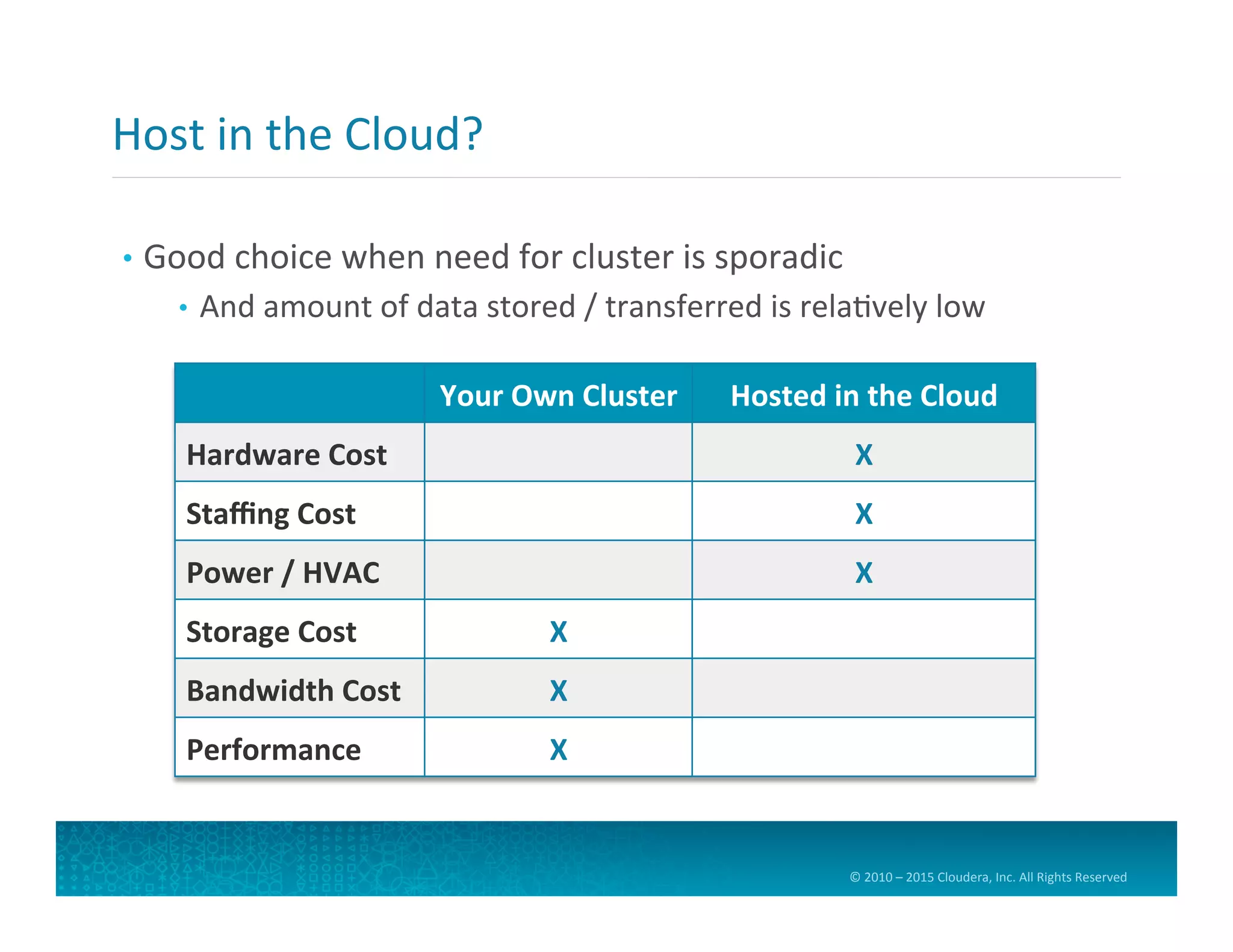 Host in the Cloud?

• Good choice when need for cluster is sporadic

• And amount of data stored / transferred is relatively low

| | Your Own Cluster | Hosted in the Cloud |
|---|---|---|
| Hardware Cost | | X |
| Staffing Cost | | X |
| Power / HVAC | | X |
| Storage Cost | X | |
| Bandwidth Cost | X | |
| Performance | X | |

© 2010 – 2015 Cloudera, Inc. All Rights Reserved